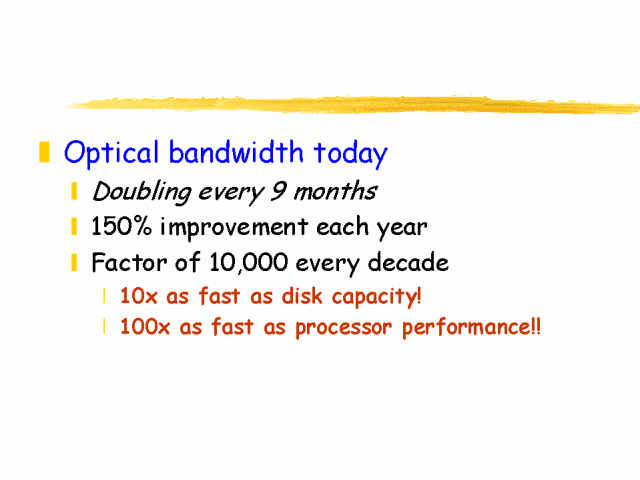 Optical bandwidth today

Doubling every 9 months

150% improvement each year

Factor of 10,000 every decade

10x as fast as disk capacity!

100x as fast as processor performance!!